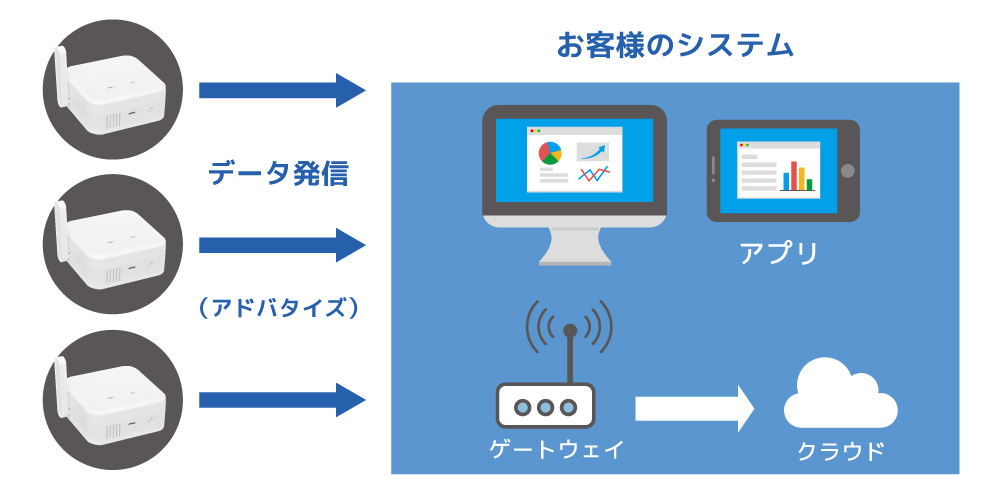 お客様のシステム

データ発信

（アドバタイズ）

アプリ

ゲートウェイ

クラウド